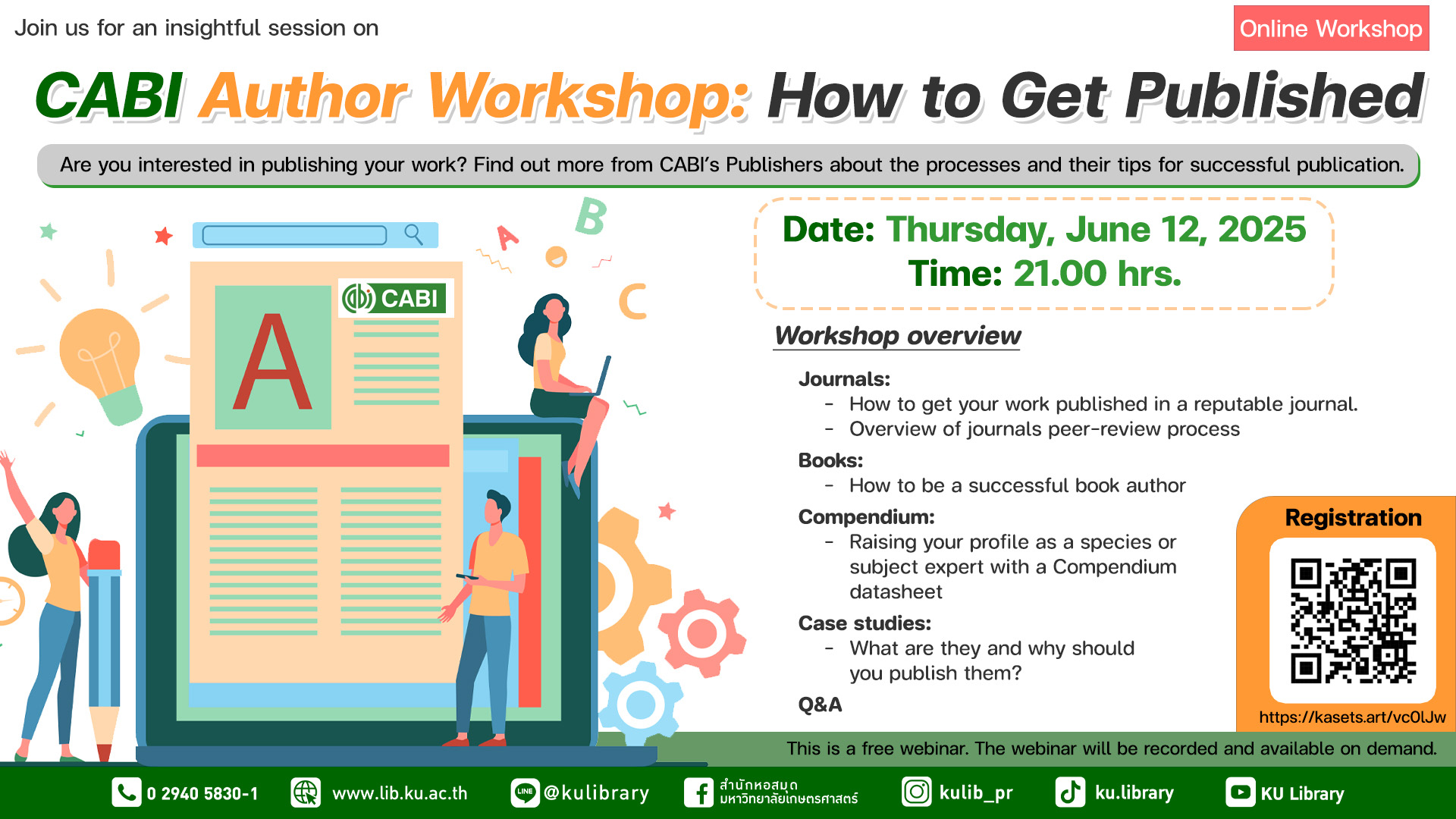 Join us for an insightful session on

Online Workshop

CABI Author Workshop: How to Get Published

Are you interested in publishing your work? Find out more from CABI's Publishers about the processes and their tips for successful publication.

B
A
C
CABI
A

Date: Thursday, June 12, 2025
Time: 21.00 hrs.

Workshop overview

Journals:
- How to get your work published in a reputable journal.
- Overview of journals peer-review process

Books:
- How to be a successful book author

Compendium:
- Raising your profile as a species or subject expert with a Compendium datasheet

Case studies:
- What are they and why should you publish them?

Q&A

Registration

https://kasets.art/vc0lJw

This is a free webinar. The webinar will be recorded and available on demand.

0 2940 5830-1 www.lib.ku.ac.th LINE @kulibrary สำนักหอสมุด มหาวิทยาลัยเกษตรศาสตร์ kulib_pr ku.library KU Library